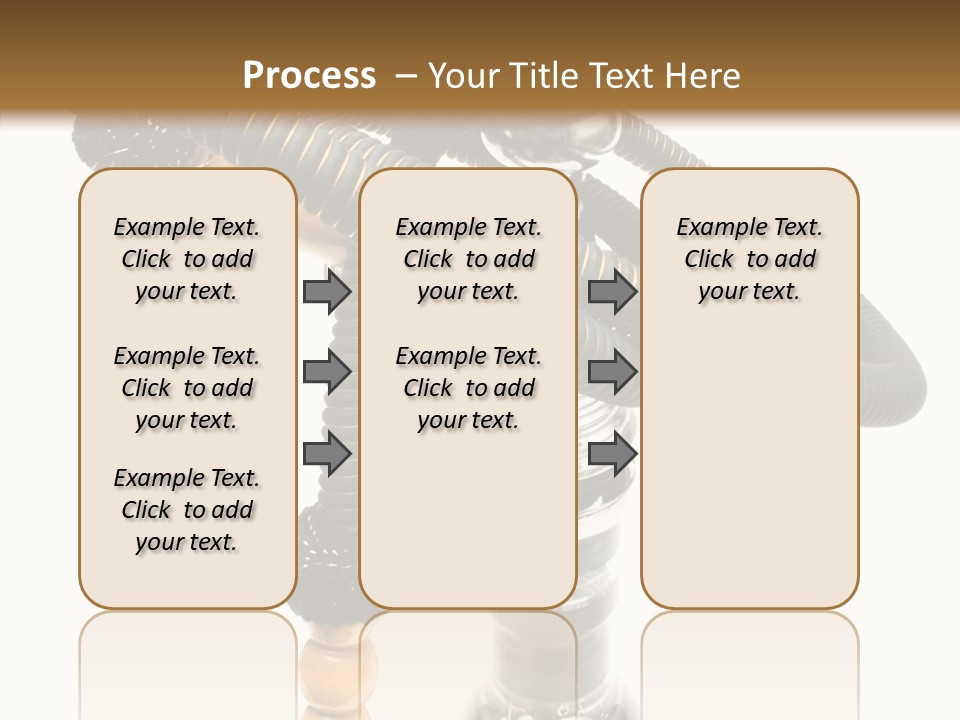 Process – Your Title Text Here

Example Text. Click to add your text.

Example Text. Click to add your text.

Example Text. Click to add your text.

Example Text. Click to add your text.

Example Text. Click to add your text.

Example Text. Click to add your text.